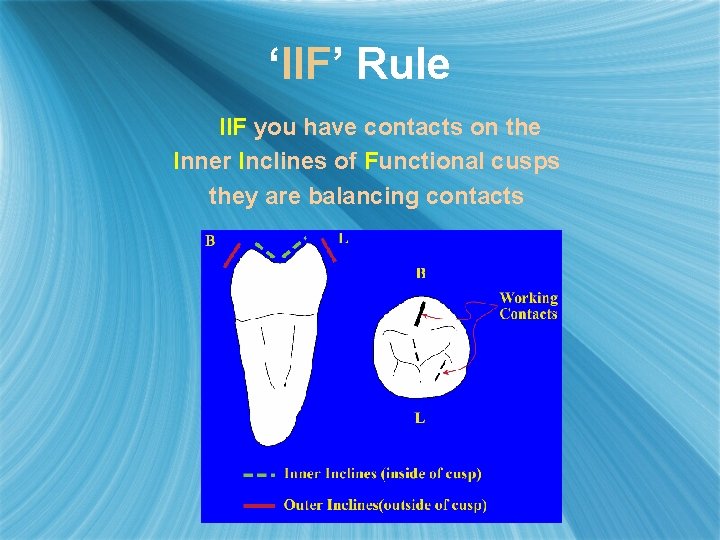 ‘IIF’ Rule

IIF you have contacts on the Inner Inclines of Functional cusps they are balancing contacts

B

L

B

Working Contacts

L

Inner Inclines (inside of cusp)

Outer Inclines(outside of cusp)